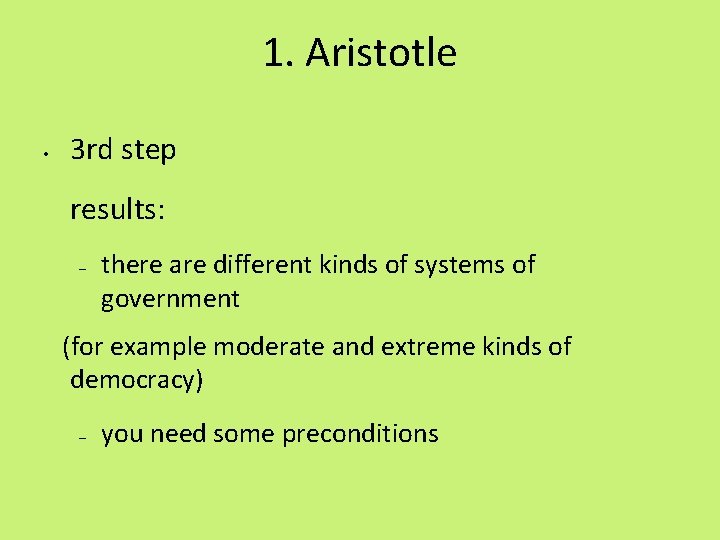 1. Aristotle

• 3rd step

results:

– there are different kinds of systems of government

(for example moderate and extreme kinds of democracy)

– you need some preconditions